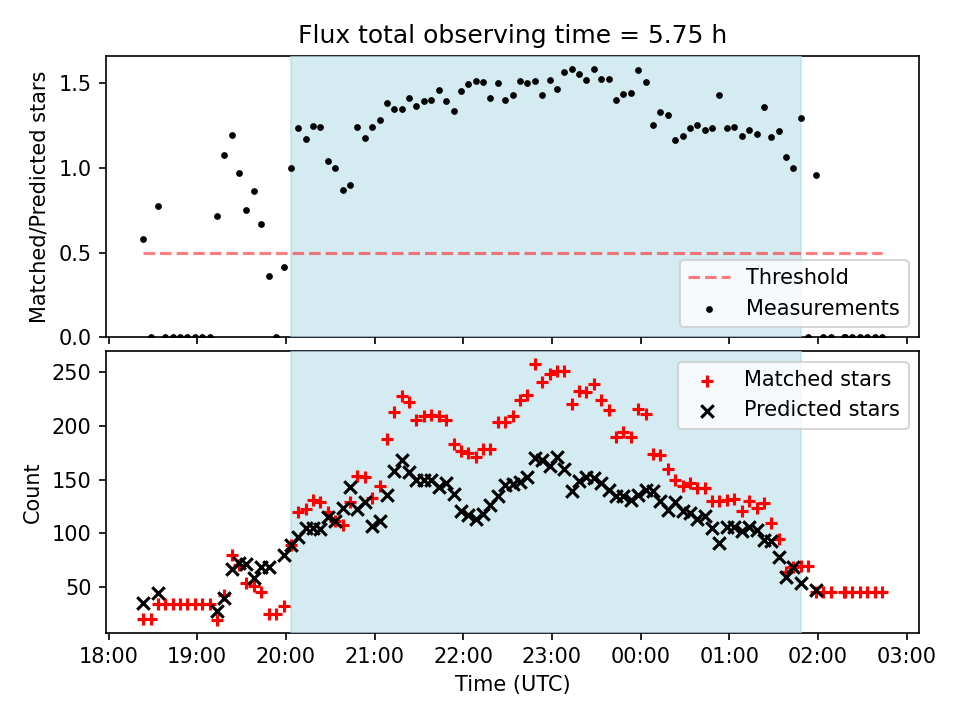 Flux total observing time = 5.75 h

Matched/Predicted stars

1.5
1.0
0.5
0.0

Threshold
Measurements

Count

250
200
150
100
50

Matched stars
Predicted stars

18:00 19:00 20:00 21:00 22:00 23:00 00:00 01:00 02:00 03:00

Time (UTC)